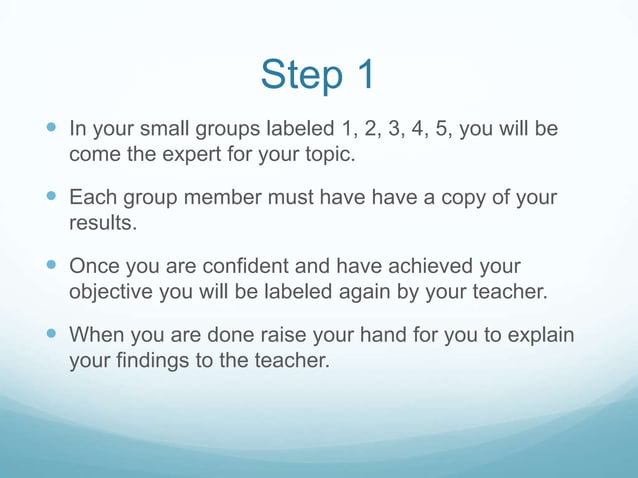 Step 1

• In your small groups labeled 1, 2, 3, 4, 5, you will be come the expert for your topic.

• Each group member must have have a copy of your results.

• Once you are confident and have achieved your objective you will be labeled again by your teacher.

• When you are done raise your hand for you to explain your findings to the teacher.